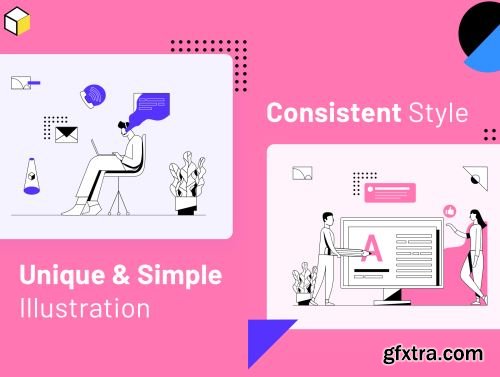 Consistent Style

A

Unique & Simple
Illustration

gfxtra.com